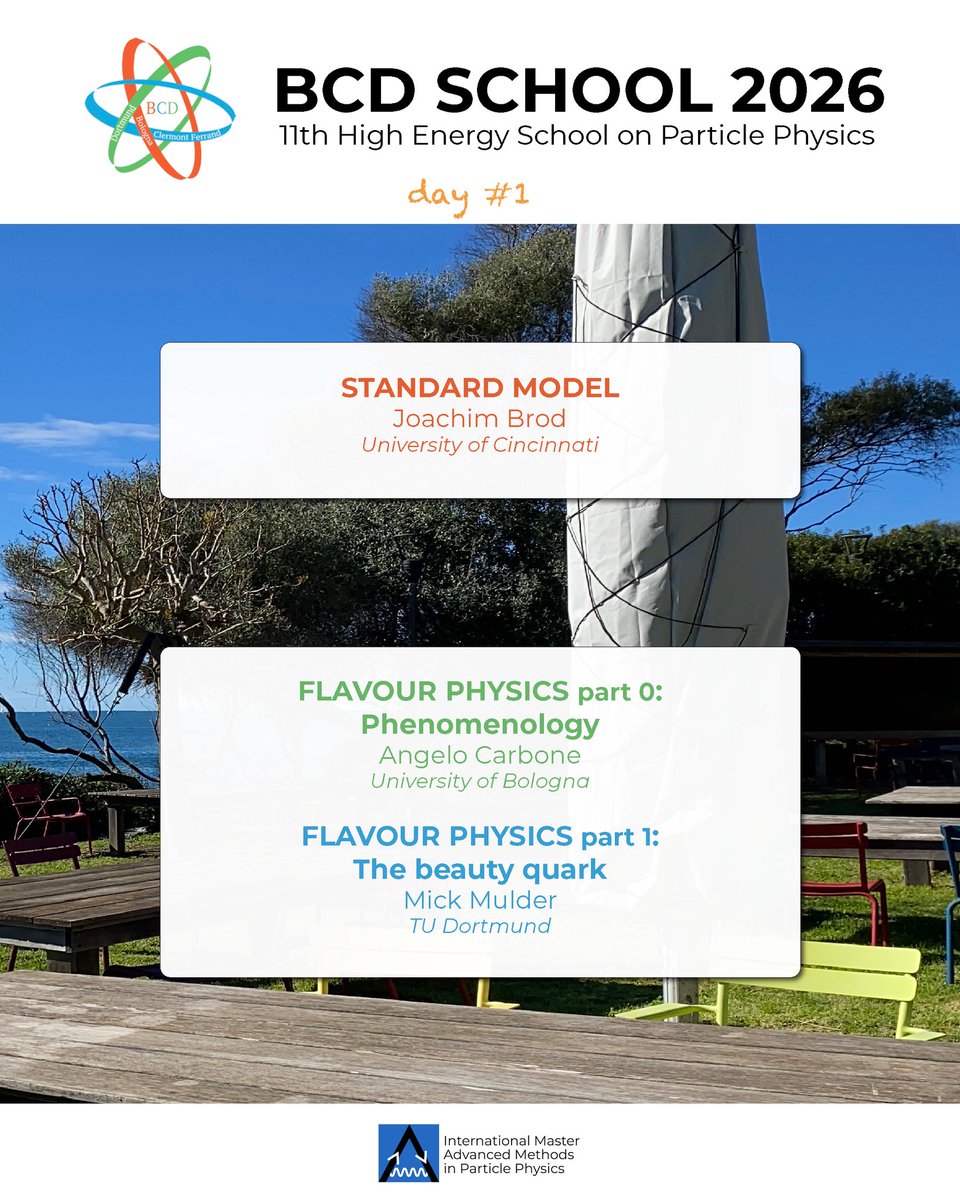 BCD
Dortmund Bologna Clermont Ferrand

BCD SCHOOL 2026
11th High Energy School on Particle Physics

day #1

STANDARD MODEL
Joachim Brod
University of Cincinnati

FLAVOUR PHYSICS part 0:
Phenomenology
Angelo Carbone
University of Bologna

FLAVOUR PHYSICS part 1:
The beauty quark
Mick Mulder
TU Dortmund

International Master
Advanced Methods
in Particle Physics